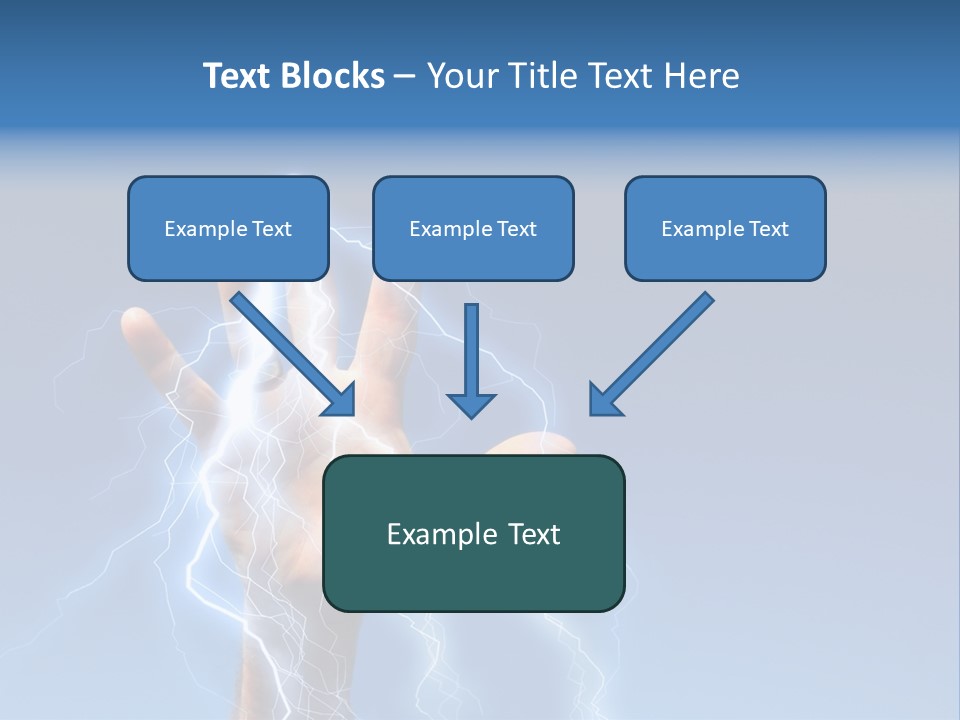 Text Blocks – Your Title Text Here

Example Text

Example Text

Example Text

Example Text